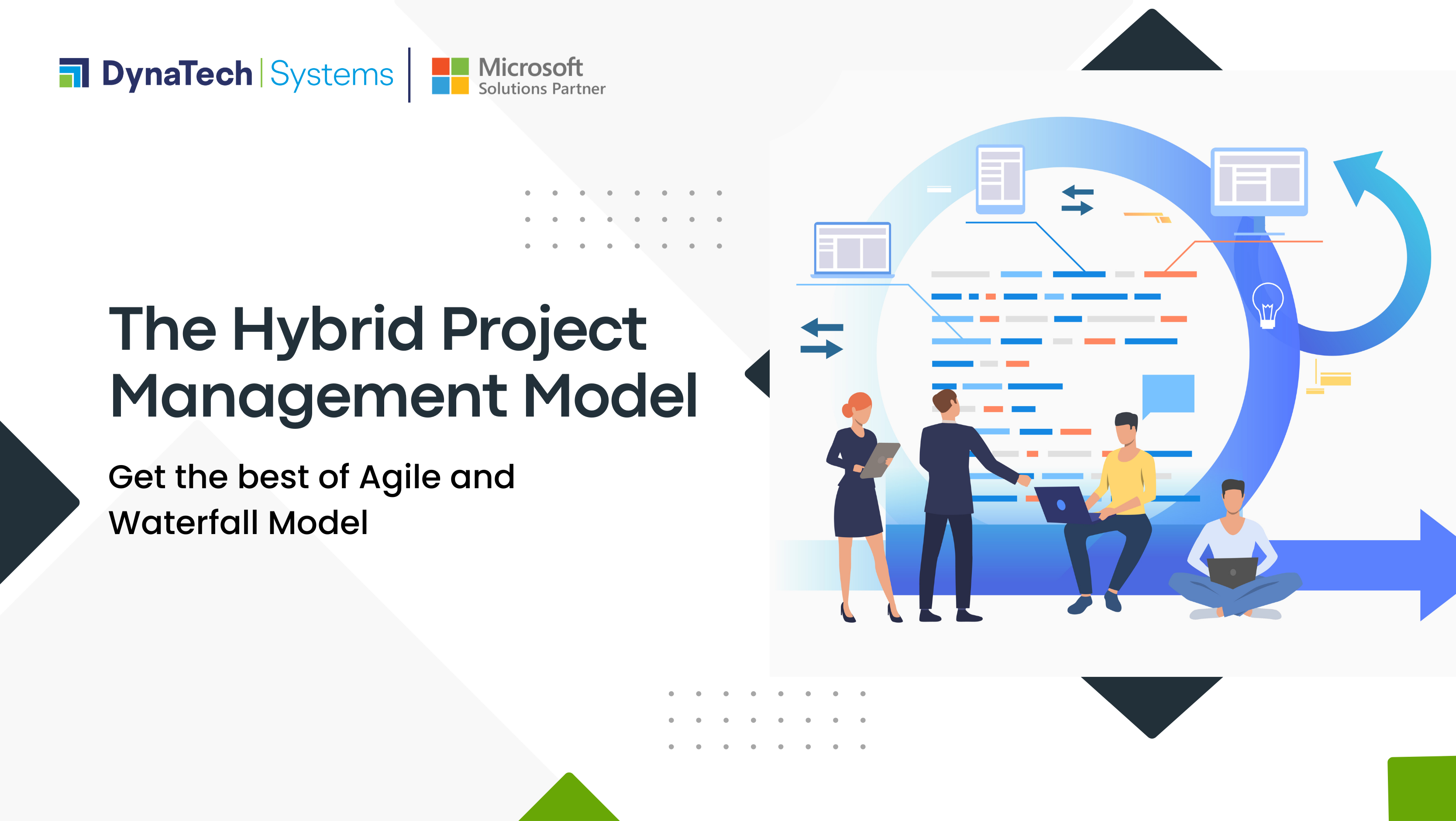 DynaTech | Systems

Microsoft
Solutions Partner

The Hybrid Project Management Model

Get the best of Agile and Waterfall Model